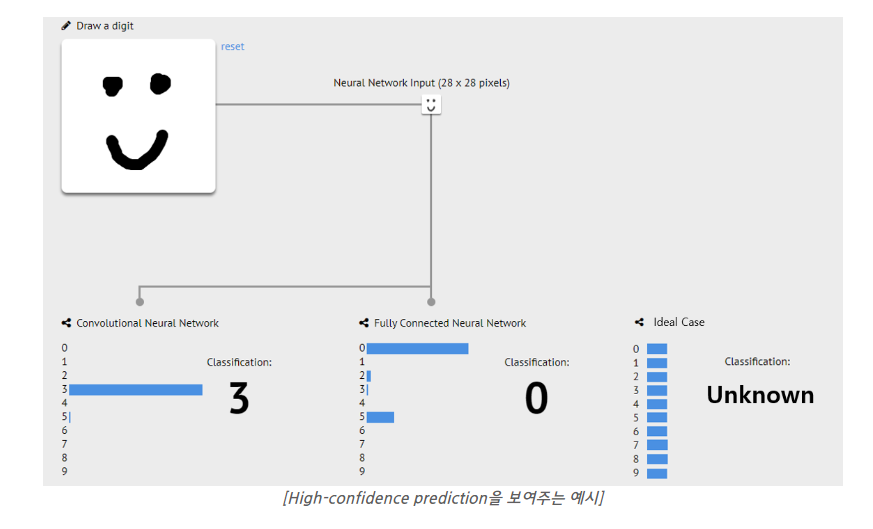 Draw a digit

reset

Neural Network Input (28 x 28 pixels)

Convolutional Neural Network

0
1
2
3
4
5
6
7
8
9

Classification:

3

Fully Connected Neural Network

0
1
2
3
4
5
6
7
8
9

Classification:

0

Ideal Case

0
1
2
3
4
5
6
7
8
9

Classification:

Unknown

[High-confidence prediction을 보여주는 예시]